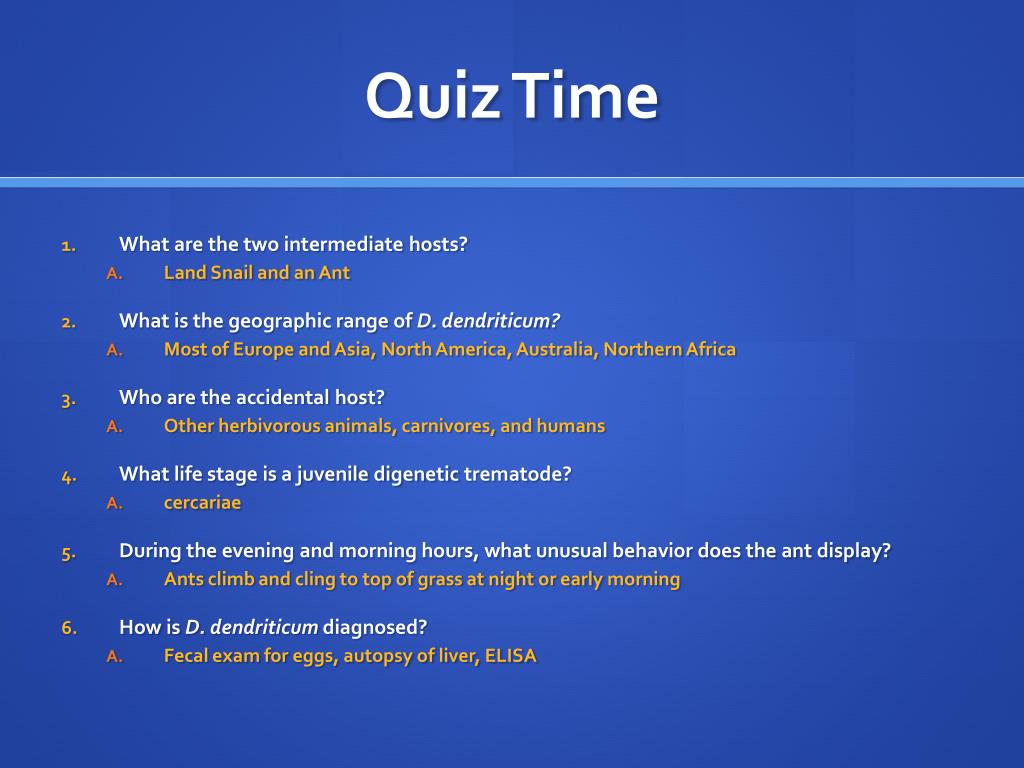 Quiz Time

1. What are the two intermediate hosts?
A. Land Snail and an Ant

2. What is the geographic range of D. dendriticum?
A. Most of Europe and Asia, North America, Australia, Northern Africa

3. Who are the accidental host?
A. Other herbivorous animals, carnivores, and humans

4. What life stage is a juvenile digenetic trematode?
A. cercariae

5. During the evening and morning hours, what unusual behavior does the ant display?
A. Ants climb and cling to top of grass at night or early morning

6. How is D. dendriticum diagnosed?
A. Fecal exam for eggs, autopsy of liver, ELISA